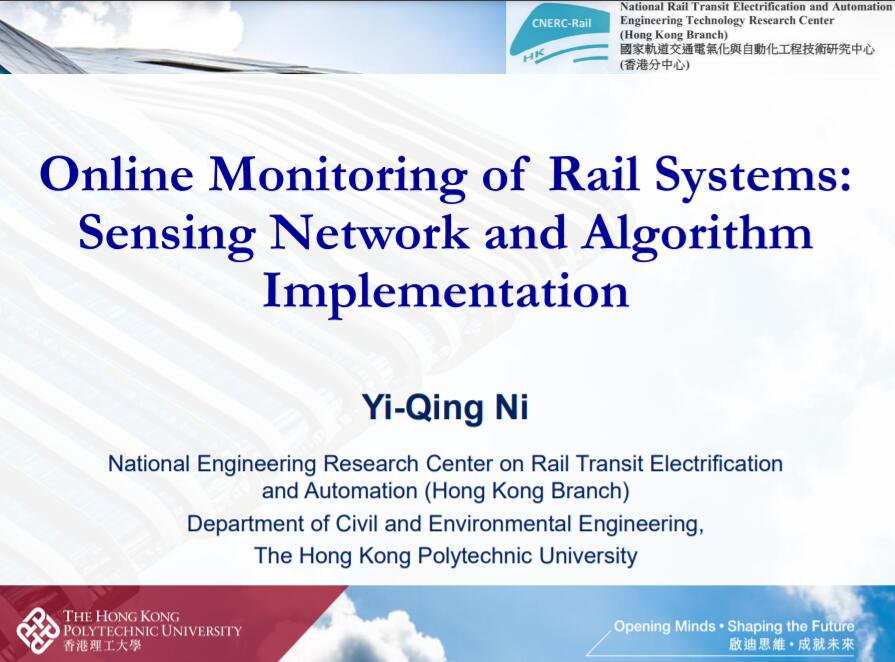 CNERC-Rail
HK

National Rail Transit Electrification and Automation Engineering Technology Research Center (Hong Kong Branch)
國家軌道交通電氣化與自動化工程技術研究中心 (香港分中心)

Online Monitoring of Rail Systems: Sensing Network and Algorithm Implementation

Yi-Qing Ni

National Engineering Research Center on Rail Transit Electrification and Automation (Hong Kong Branch)
Department of Civil and Environmental Engineering,
The Hong Kong Polytechnic University

THE HONG KONG POLYTECHNIC UNIVERSITY
香港理工大學

Opening Minds • Shaping the Future
啟迪思維 • 成就未來